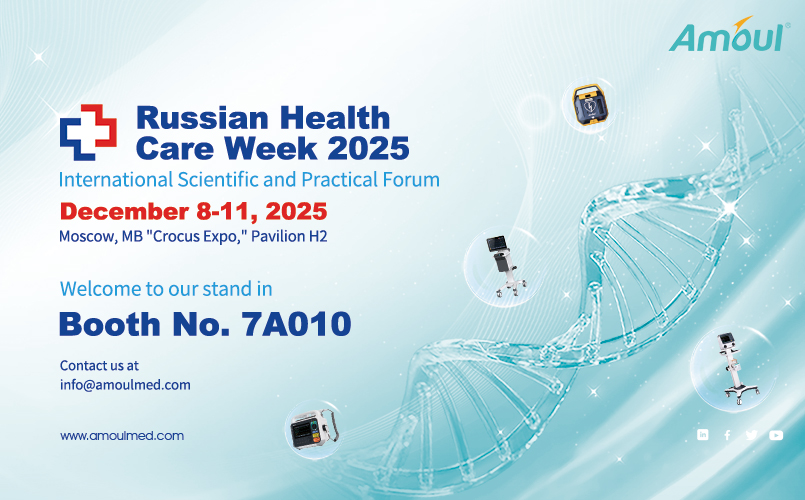 Amoul®

Russian Health Care Week 2025

International Scientific and Practical Forum

December 8-11, 2025

Moscow, MB "Crocus Expo," Pavilion H2

Welcome to our stand in

Booth No. 7A010

Contact us at
info@amoulmed.com

www.amoulmed.com